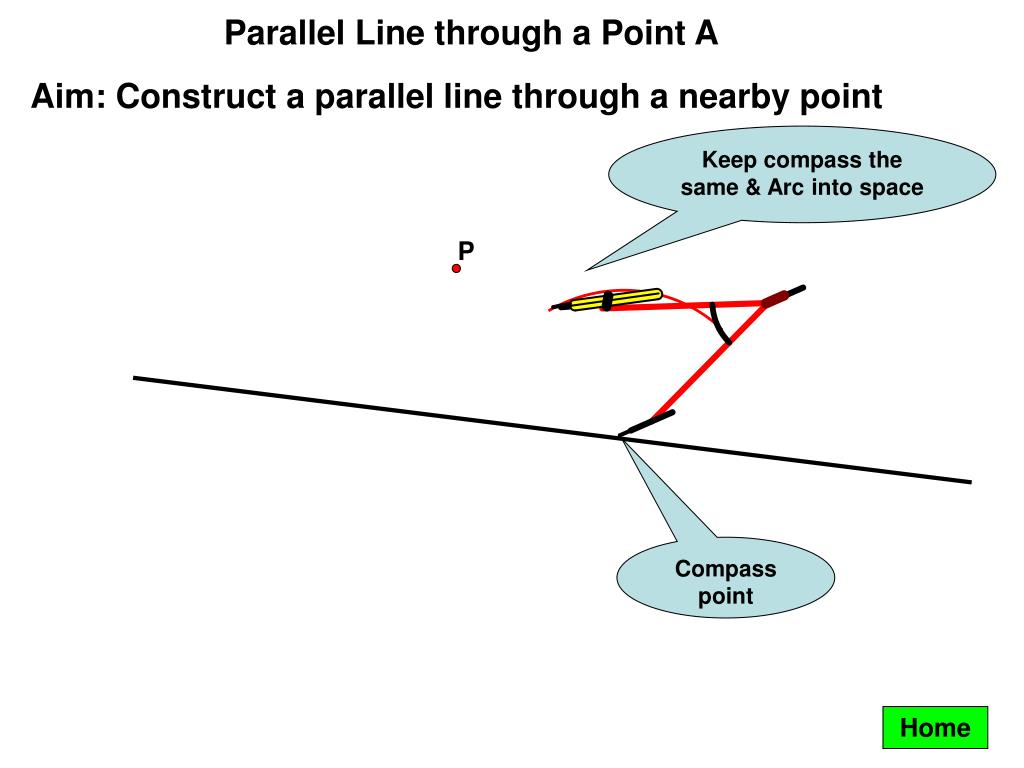 Parallel Line through a Point A

Aim: Construct a parallel line through a nearby point

Keep compass the same & Arc into space

P

Compass point

Home